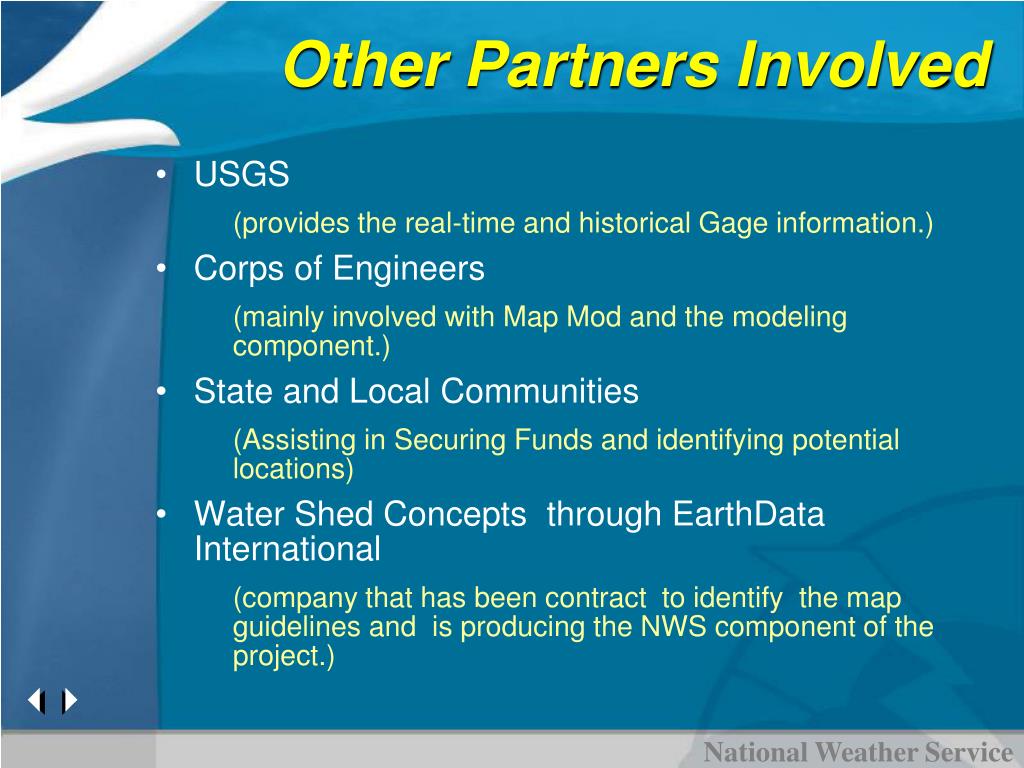 Other Partners Involved

• USGS

(provides the real-time and historical Gage information.)

• Corps of Engineers

(mainly involved with Map Mod and the modeling component.)

• State and Local Communities

(Assisting in Securing Funds and identifying potential locations)

• Water Shed Concepts through EarthData International

(company that has been contract to identify the map guidelines and is producing the NWS component of the project.)

National Weather Service